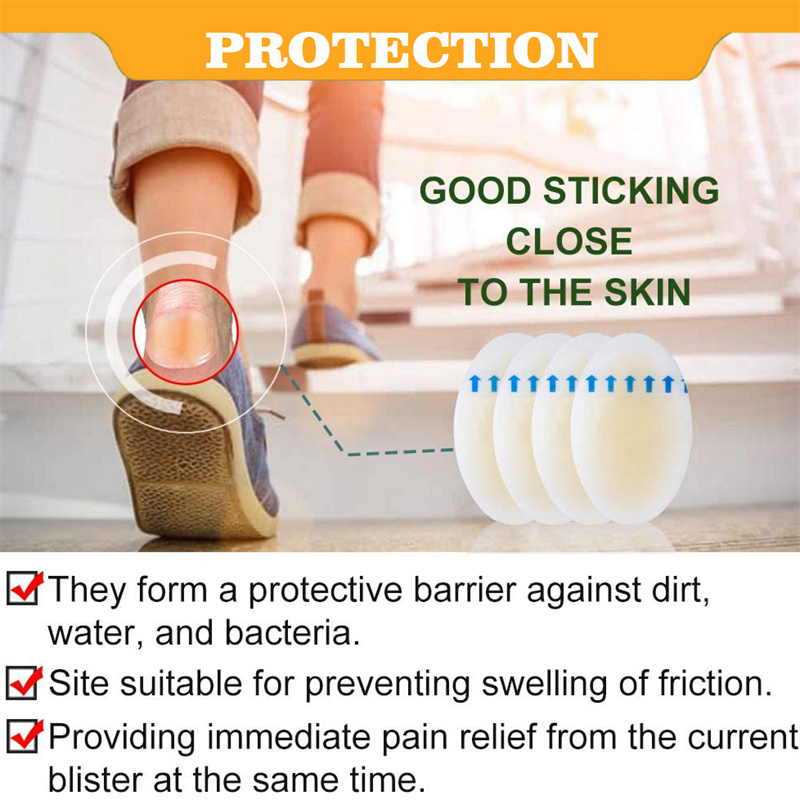 PROTECTION

GOOD STICKING CLOSE TO THE SKIN

They form a protective barrier against dirt, water, and bacteria.

Site suitable for preventing swelling of friction.

Providing immediate pain relief from the current blister at the same time.